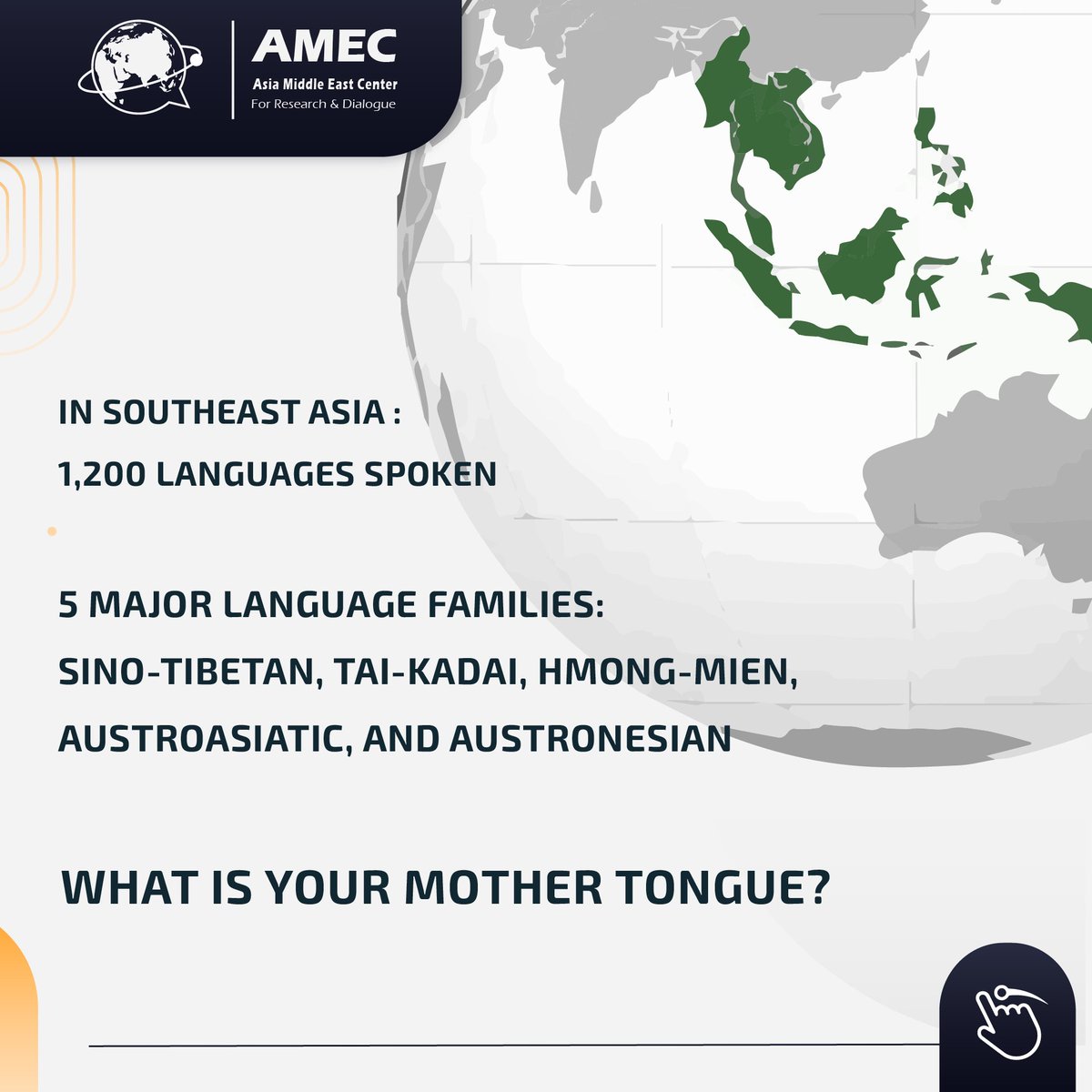 AMEC
Asia Middle East Center
For Research & Dialogue

IN SOUTHEAST ASIA :
1,200 LANGUAGES SPOKEN

5 MAJOR LANGUAGE FAMILIES:
SINO-TIBETAN, TAI-KADAI, HMONG-MIEN, AUSTROASIATIC, AND AUSTRONESIAN

WHAT IS YOUR MOTHER TONGUE?